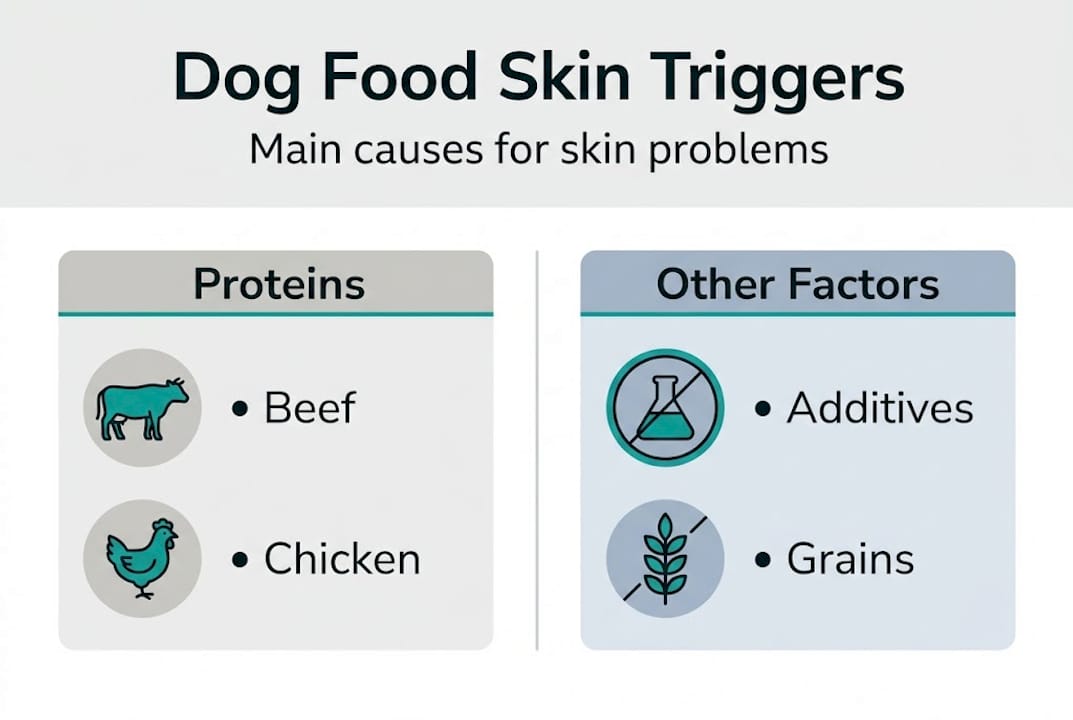 Dog Food Skin Triggers

Main causes for skin problems

Proteins

• Beef

• Chicken

Other Factors

• Additives

• Grains